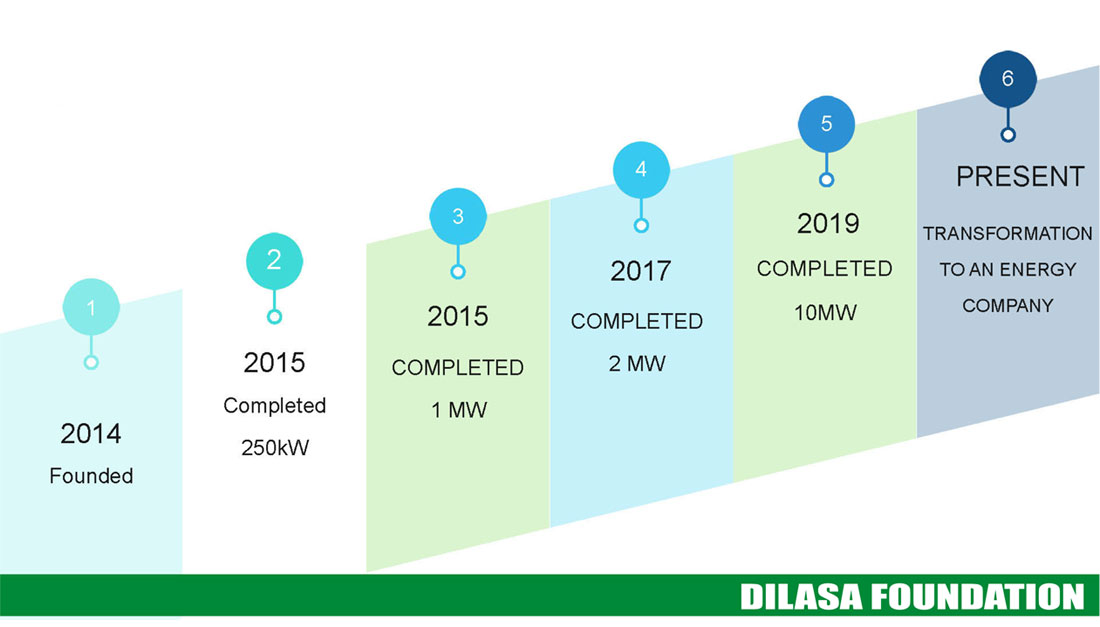 1

2014

Founded

2

2015

Completed

250kW

3

2015

COMPLETED

1 MW

4

2017

COMPLETED

2 MW

5

2019

COMPLETED

10MW

6

PRESENT

TRANSFORMATION TO AN ENERGY COMPANY

DILASA FOUNDATION